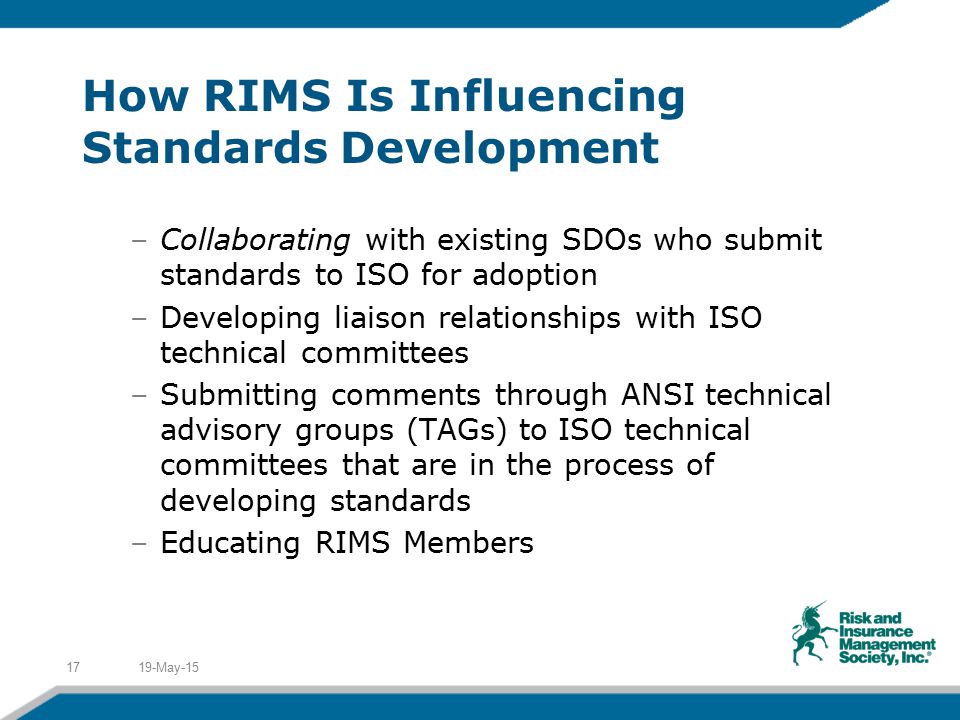 How RIMS Is Influencing Standards Development

– Collaborating with existing SDOs who submit standards to ISO for adoption
– Developing liaison relationships with ISO technical committees
– Submitting comments through ANSI technical advisory groups (TAGs) to ISO technical committees that are in the process of developing standards
– Educating RIMS Members

17 19-May-15

Risk and Insurance Management Society, Inc.®